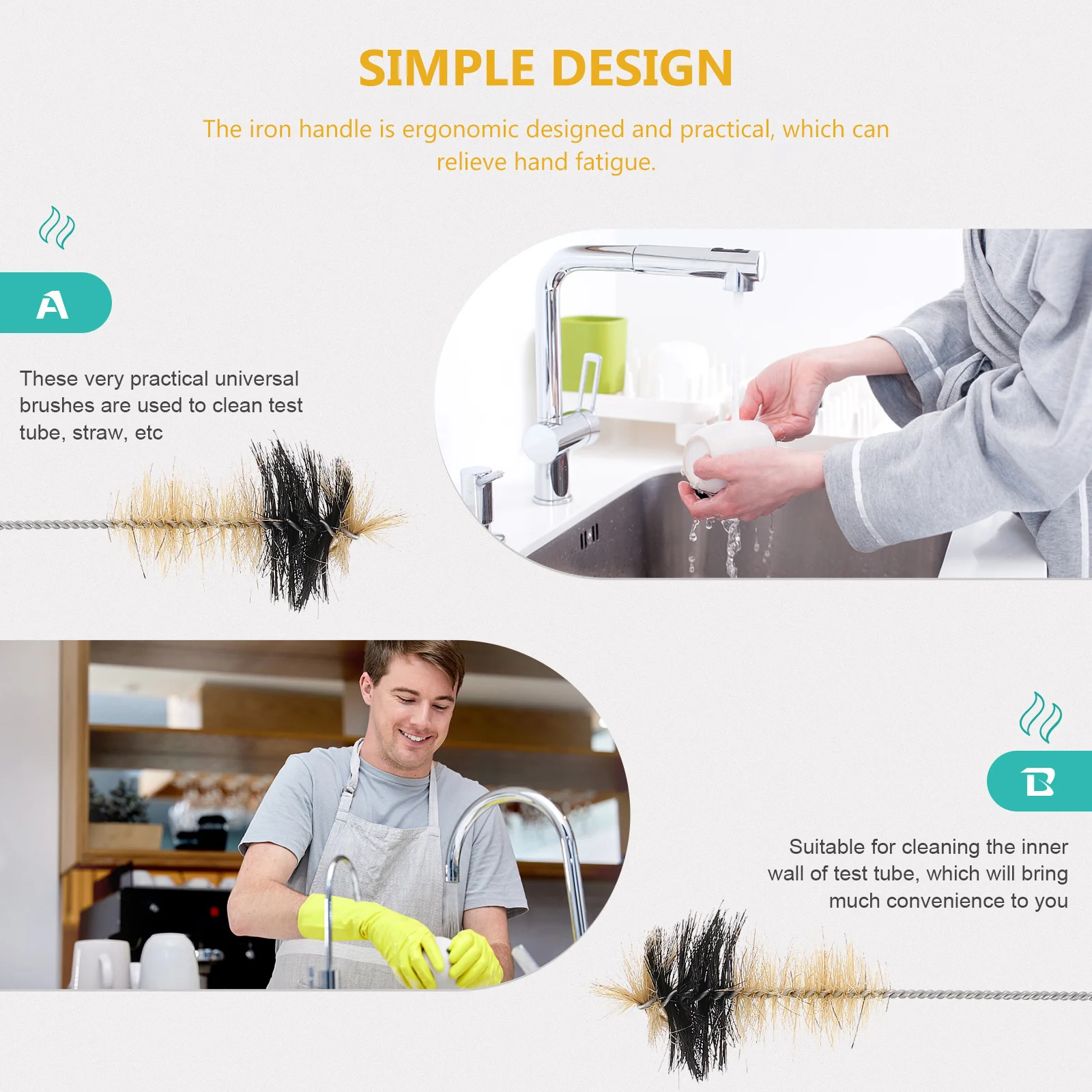 SIMPLE DESIGN

The iron handle is ergonomic designed and practical, which can relieve hand fatigue.

A

These very practical universal brushes are used to clean test tube, straw, etc

B

Suitable for cleaning the inner wall of test tube, which will bring much convenience to you